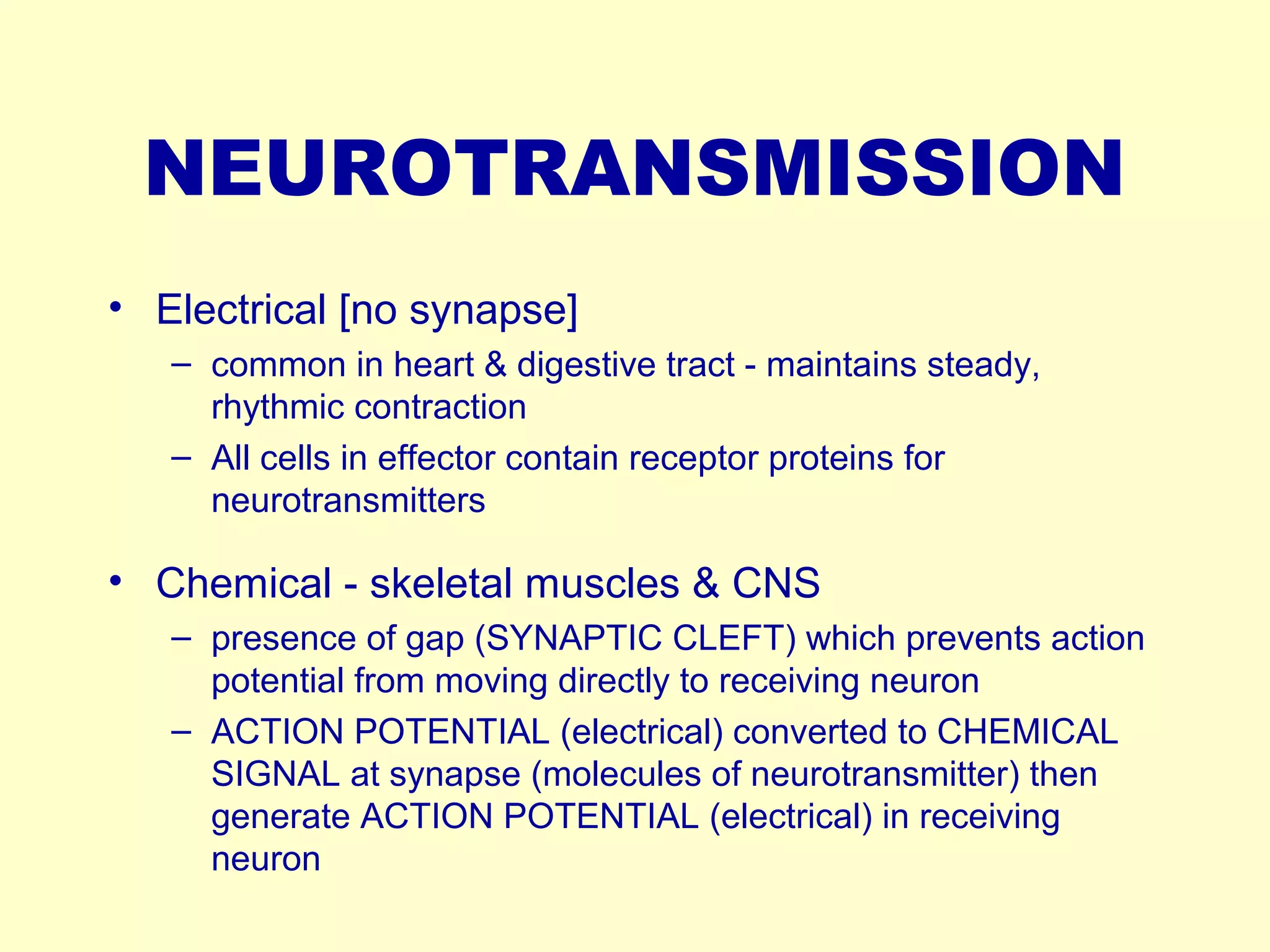 NEUROTRANSMISSION

• Electrical [no synapse]
– common in heart & digestive tract - maintains steady, rhythmic contraction
– All cells in effector contain receptor proteins for neurotransmitters

• Chemical - skeletal muscles & CNS
– presence of gap (SYNAPTIC CLEFT) which prevents action potential from moving directly to receiving neuron
– ACTION POTENTIAL (electrical) converted to CHEMICAL SIGNAL at synapse (molecules of neurotransmitter) then generate ACTION POTENTIAL (electrical) in receiving neuron